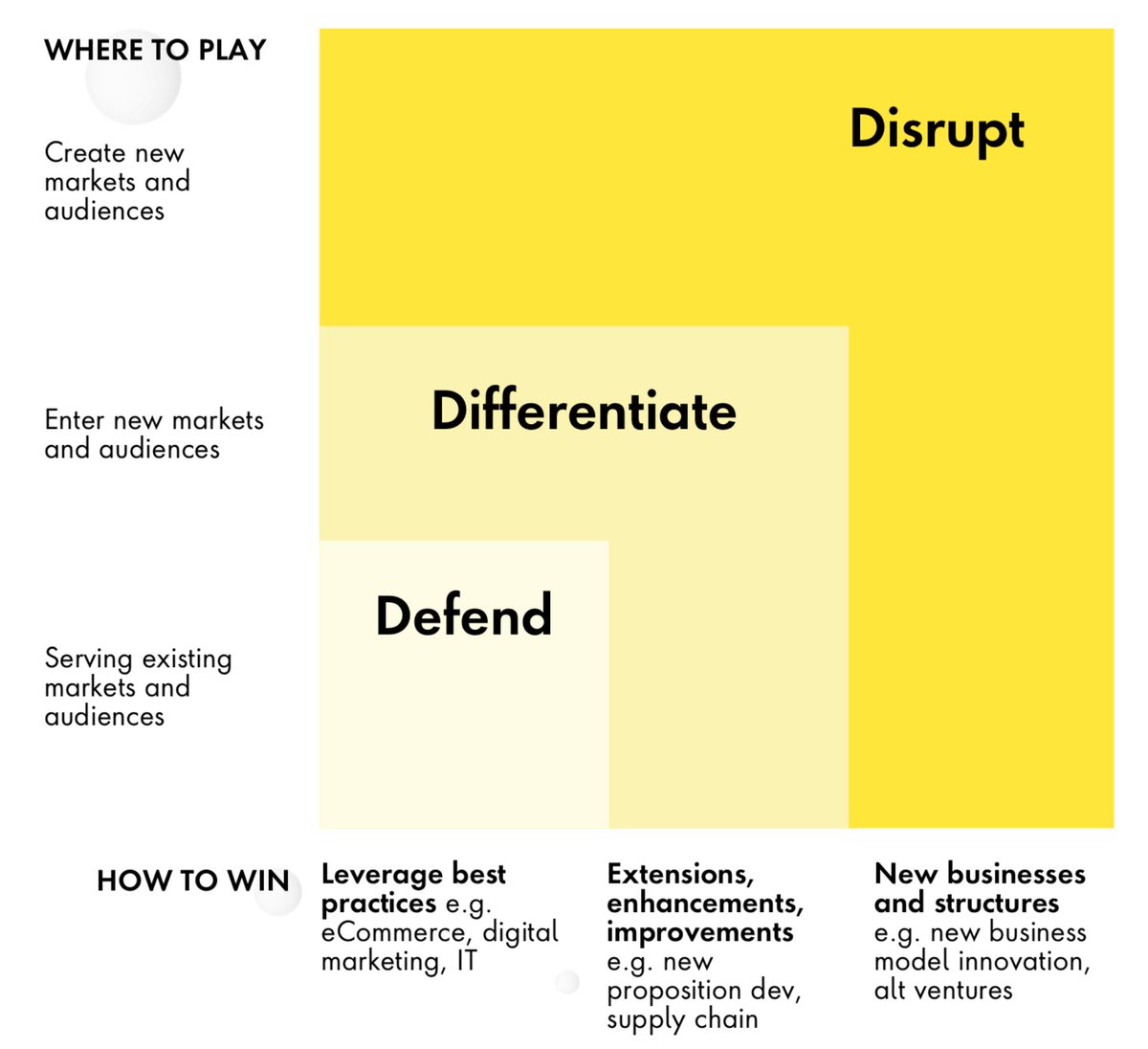 WHERE TO PLAY

Create new markets and audiences

Enter new markets and audiences

Serving existing markets and audiences

Disrupt

Differentiate

Defend

HOW TO WIN

Leverage best practices e.g. eCommerce, digital marketing, IT

Extensions, enhancements, improvements e.g. new proposition dev, supply chain

New businesses and structures e.g. new business model innovation, alt ventures